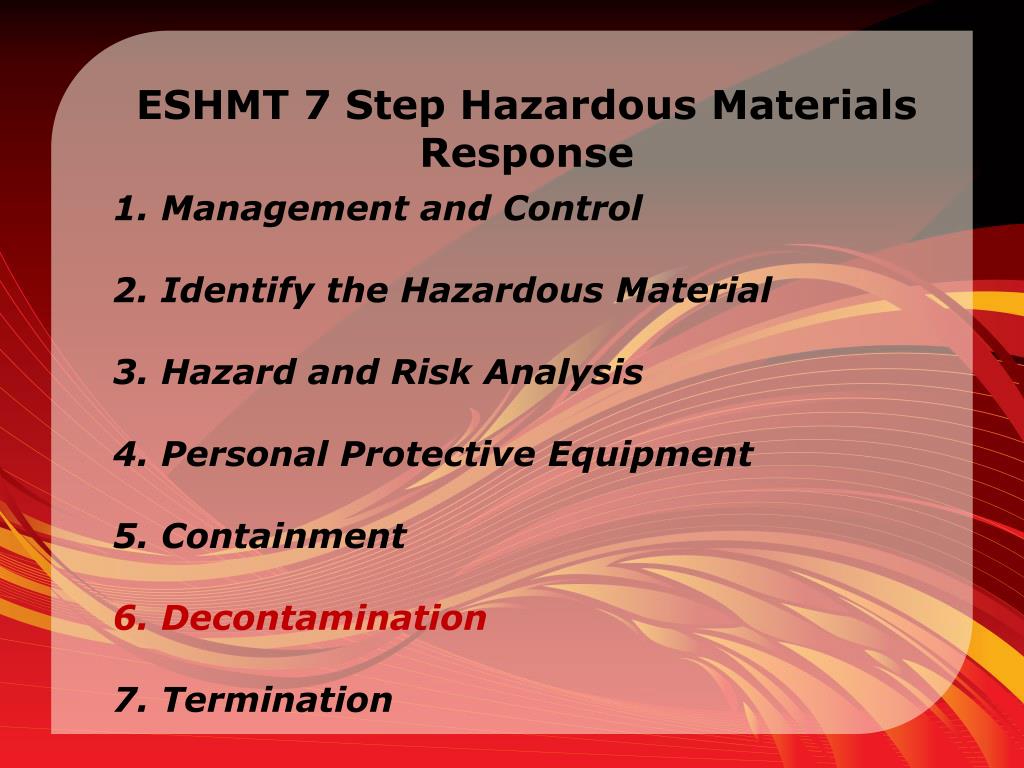 ESHMT 7 Step Hazardous Materials Response

1. Management and Control

2. Identify the Hazardous Material

3. Hazard and Risk Analysis

4. Personal Protective Equipment

5. Containment

6. Decontamination

7. Termination